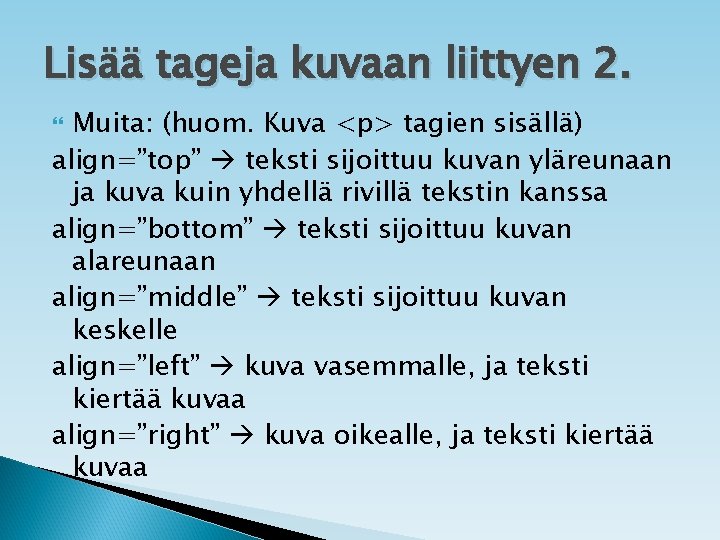 Lisää tageja kuvaan liittyen 2.

Muita: (huom. Kuva <p> tagien sisällä)

align=”top” → teksti sijoittuu kuvan yläreunaan ja kuva kuin yhdellä rivillä tekstin kanssa

align=”bottom” → teksti sijoittuu kuvan alareunaan

align=”middle” → teksti sijoittuu kuvan keskelle

align=”left” → kuva vasemmalle, ja teksti kiertää kuvaa

align=”right” → kuva oikealle, ja teksti kiertää kuvaa